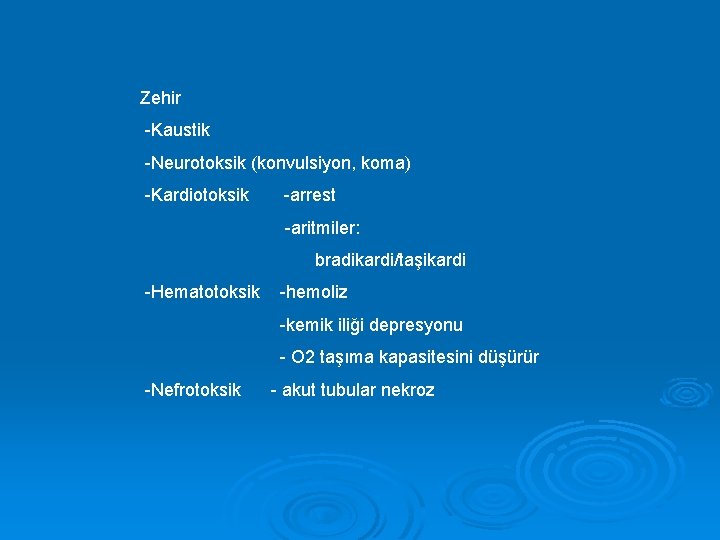 Zehir

-Kaustik

-Neurotoksik (konvulsiyon, koma)

-Kardiotoksik -arrest

-aritmiler:

bradikardi/taşikardi

-Hematotoksik -hemoliz

-kemik iliği depresyonu

- O2 taşıma kapasitesini düşürür

-Nefrotoksik - akut tubular nekroz